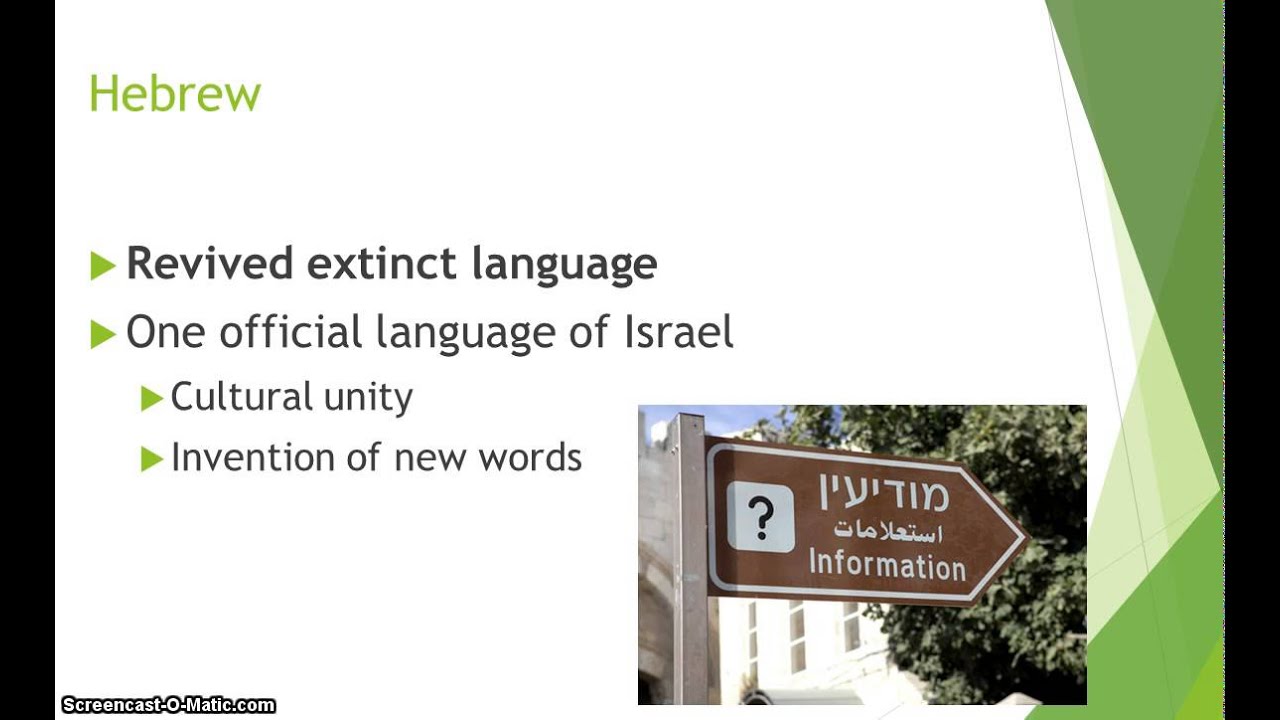 Hebrew

Revived extinct language

One official language of Israel

Cultural unity

Invention of new words

?

מודיעין

استعلامات

Information

Screencast-O-Matic.com